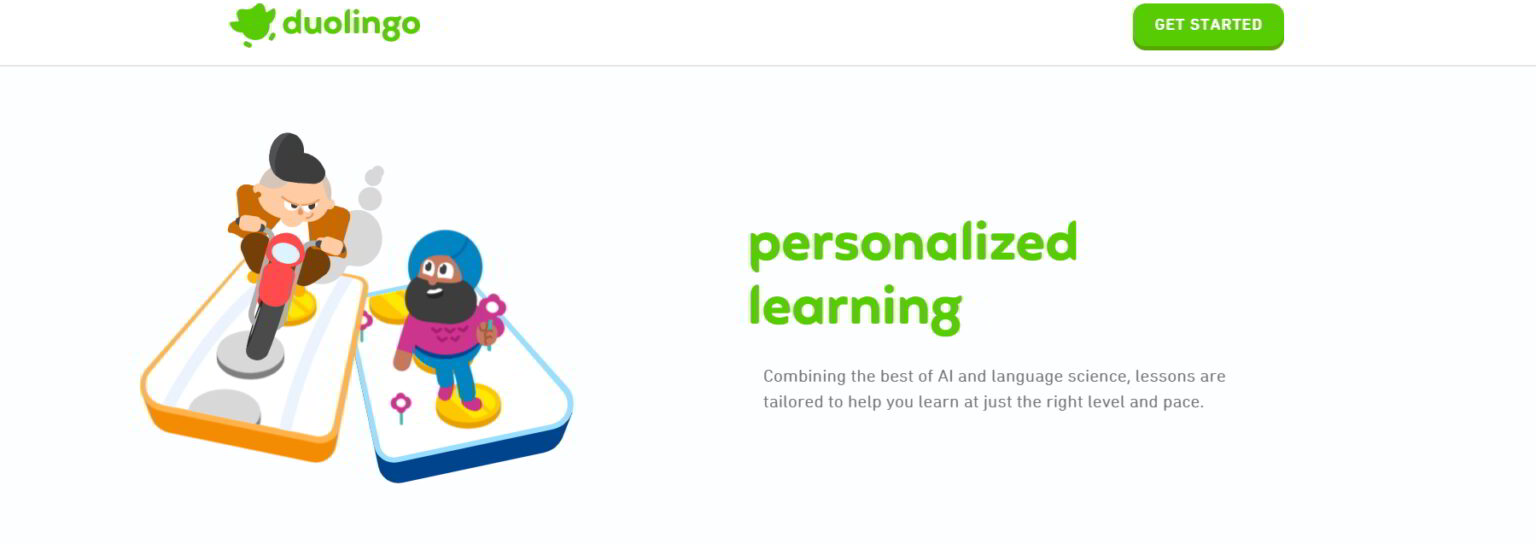 duolingo

GET STARTED

personalized learning

Combining the best of AI and language science, lessons are tailored to help you learn at just the right level and pace.